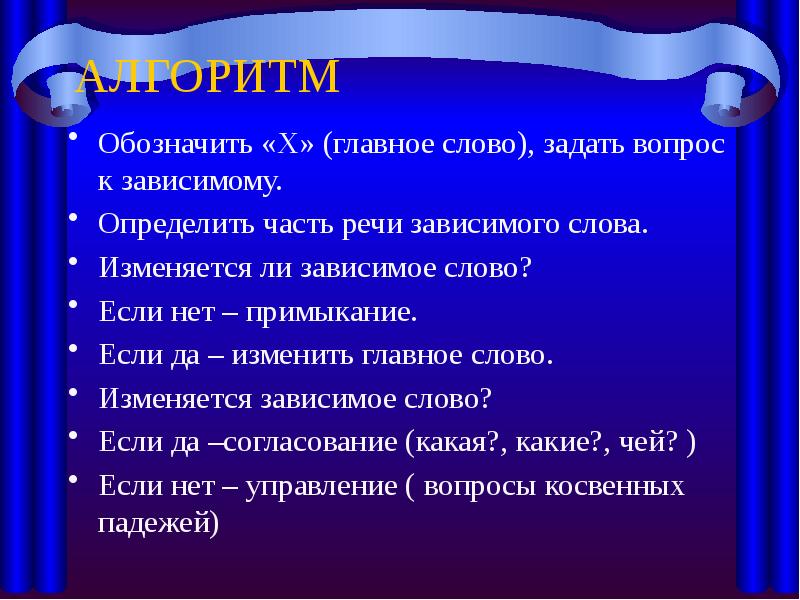 АЛГОРИТМ

• Обозначить «Х» (главное слово), задать вопрос к зависимому.

• Определить часть речи зависимого слова.

• Изменяется ли зависимое слово?

• Если нет – примыкание.

• Если да – изменить главное слово.

• Изменяется зависимое слово?

• Если да –согласование (какая?, какие?, чей? )

• Если нет – управление ( вопросы косвенных падежей)